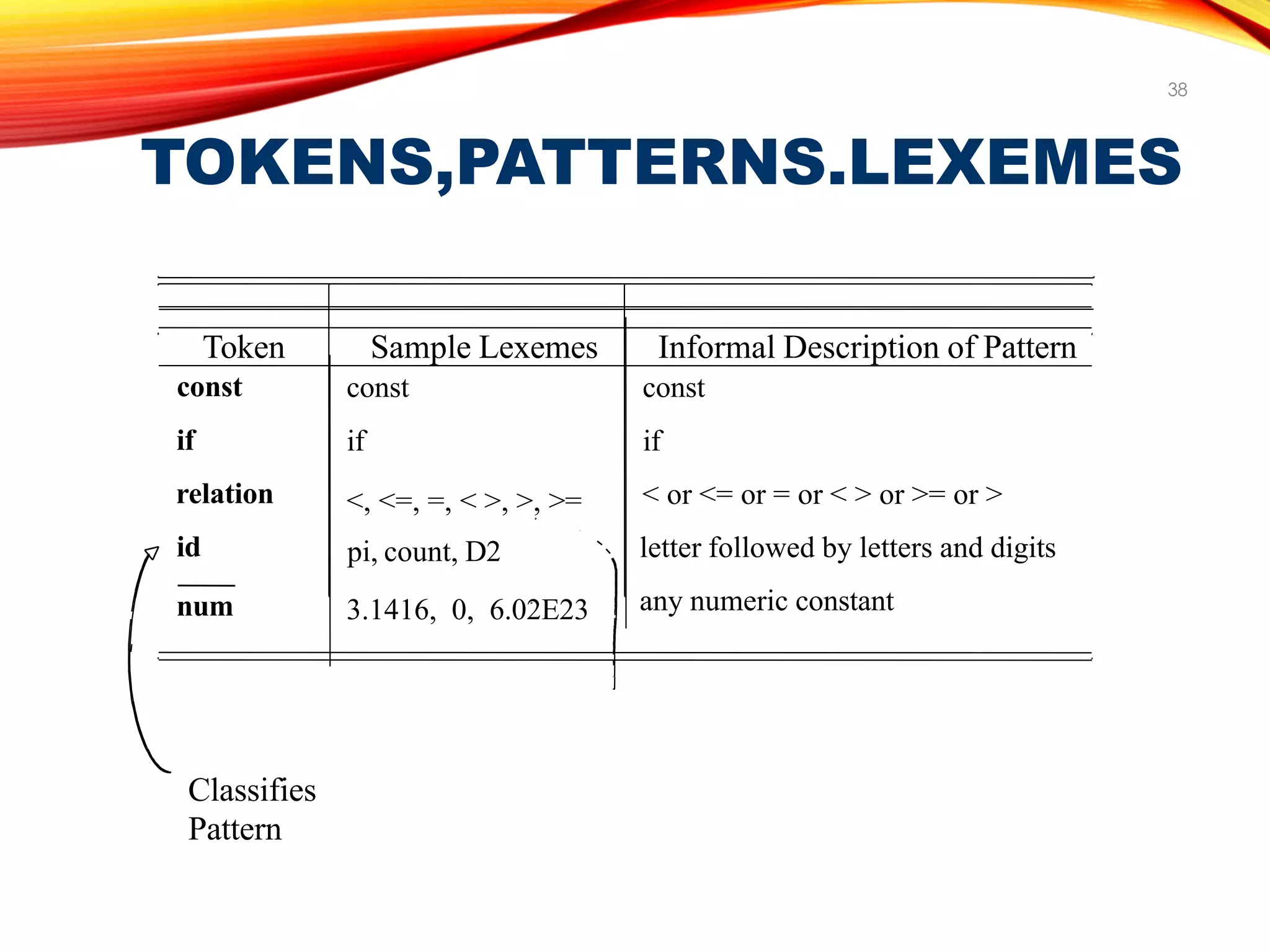 38

TOKENS,PATTERNS.LEXEMES

| Token | Sample Lexemes | Informal Description of Pattern |
|---|---|---|
| const | const | const |
| if | if | if |
| relation | <, <=, =, < >, >, >= | < or <= or = or < > or >= or > |
| id | pi, count, D2 | letter followed by letters and digits |
| num | 3.1416, 0, 6.02E23 | any numeric constant |

Classifies Pattern